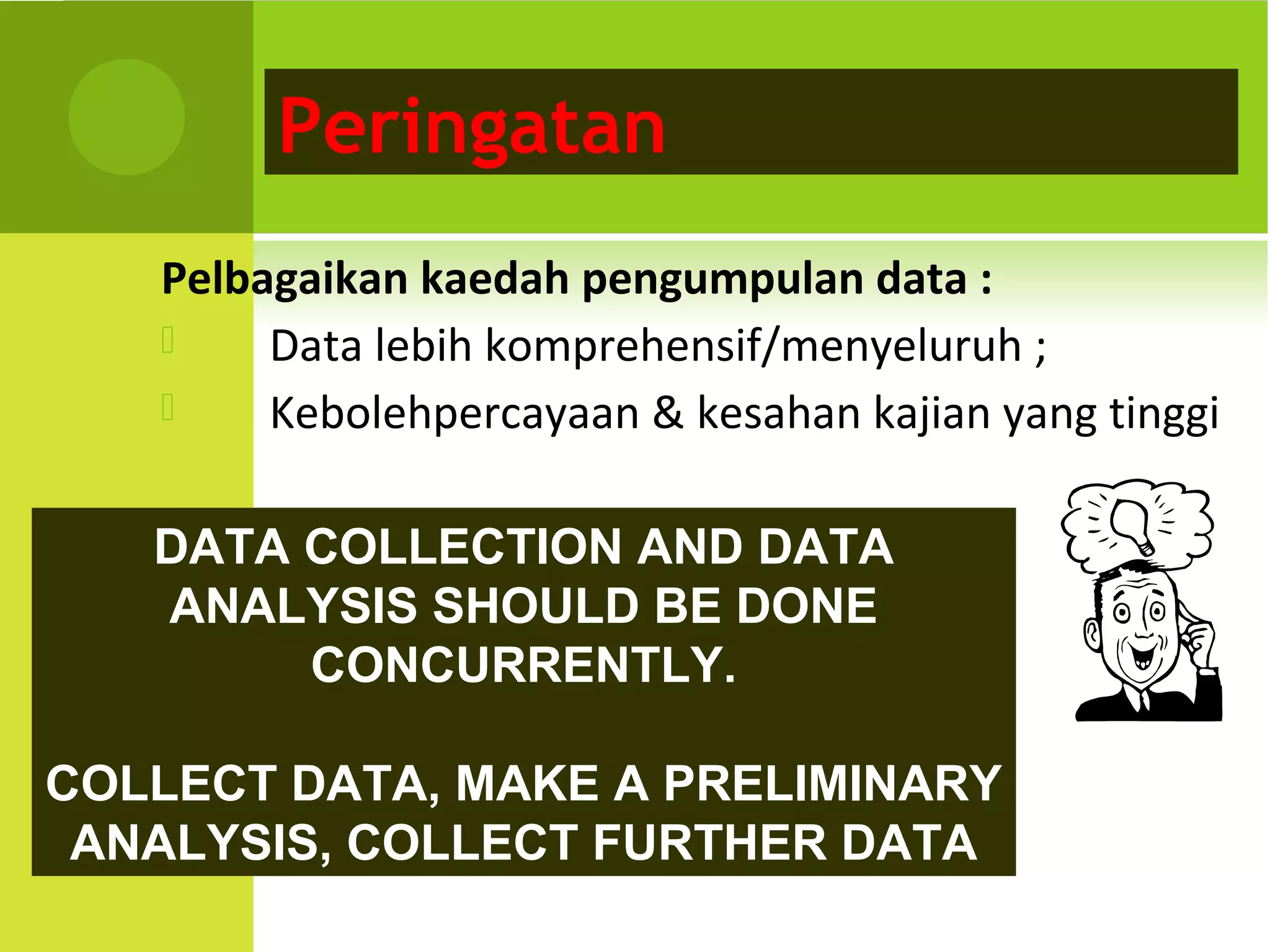 Peringatan

Pelbagaikan kaedah pengumpulan data :

Data lebih komprehensif/menyeluruh ;

Kebolehpercayaan & kesahan kajian yang tinggi

DATA COLLECTION AND DATA ANALYSIS SHOULD BE DONE CONCURRENTLY.

COLLECT DATA, MAKE A PRELIMINARY ANALYSIS, COLLECT FURTHER DATA